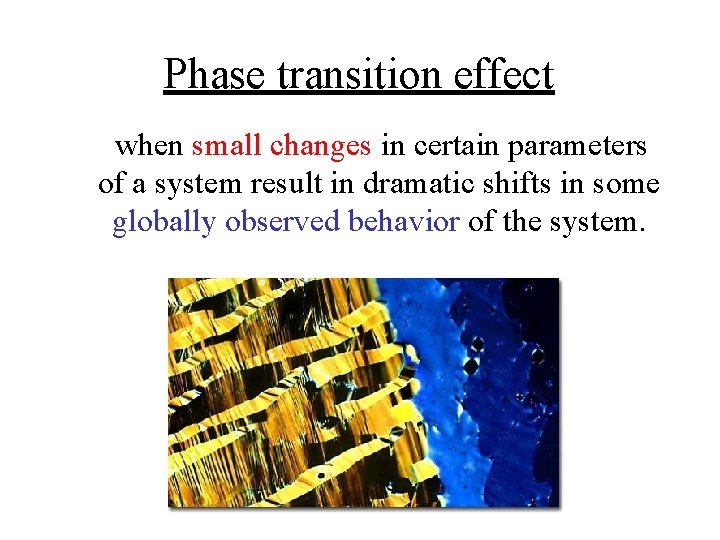 Phase transition effect

when small changes in certain parameters of a system result in dramatic shifts in some globally observed behavior of the system.